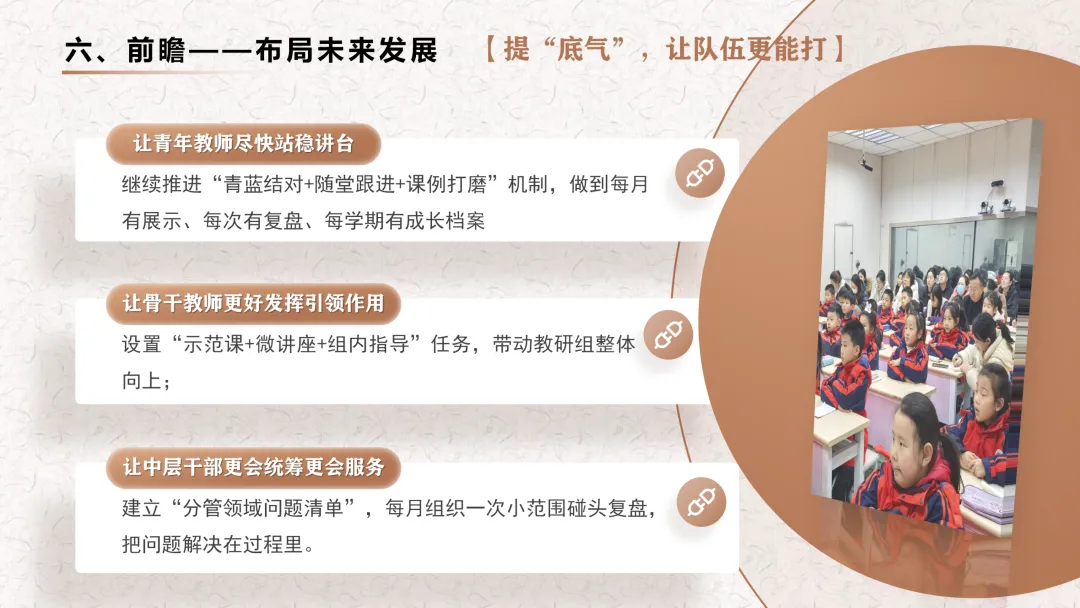 六、前瞻——布局未来发展

【提“底气”，让队伍更能打】

让青年教师尽快站稳讲台

继续推进“青蓝结对+随堂跟进+课例打磨”机制，做到每月有展示、每次有复盘、每学期有成长档案

让骨干教师更好发挥引领作用

设置“示范课+微讲座+组内指导”任务，带动教研组整体向上；

让中层干部更会统筹更会服务

建立“分管领域问题清单”，每月组织一次小范围碰头复盘，把问题解决在过程里。